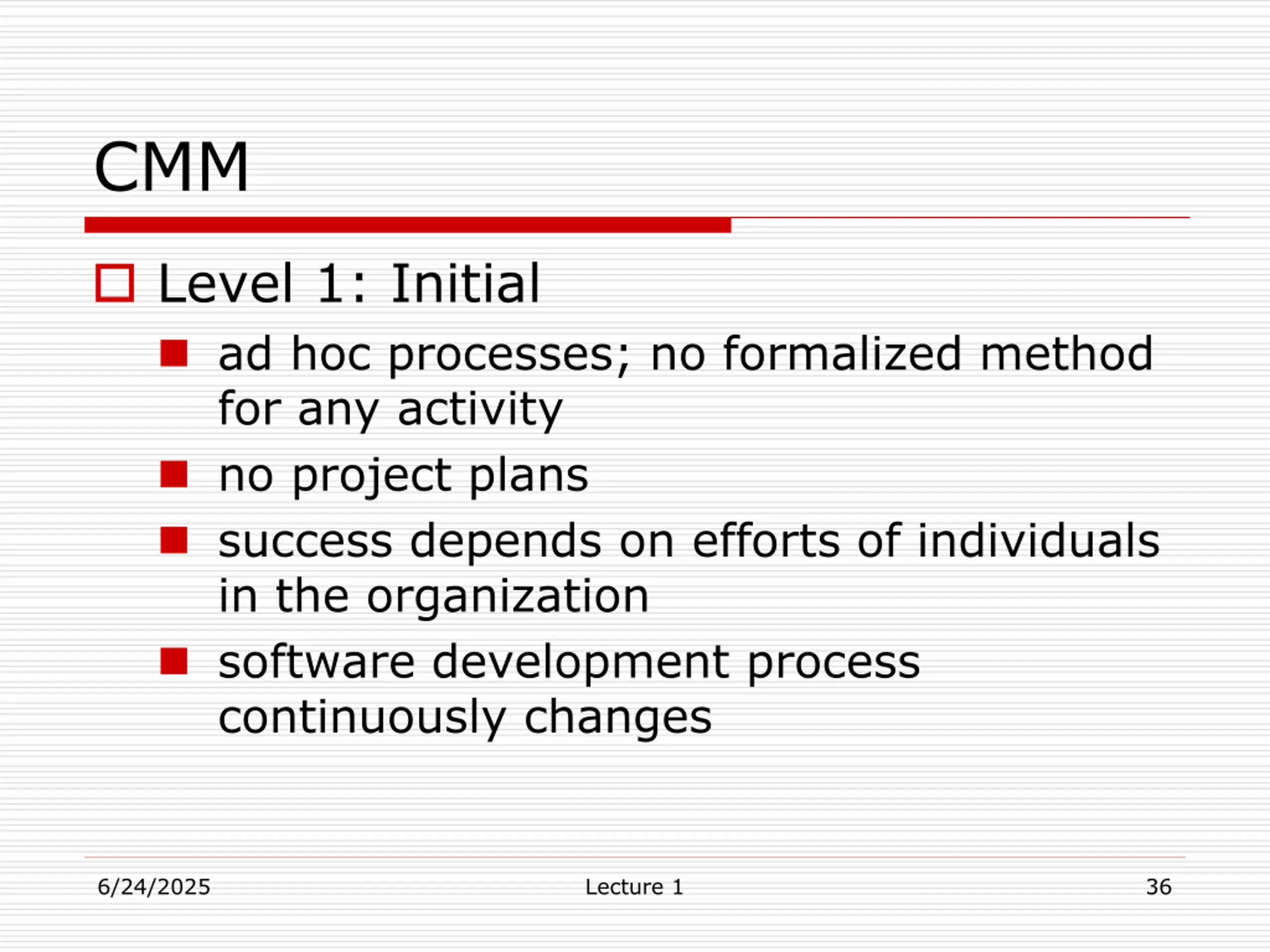 CMM

Level 1: Initial

ad hoc processes; no formalized method for any activity

no project plans

success depends on efforts of individuals in the organization

software development process continuously changes

6/24/2025

Lecture 1

36